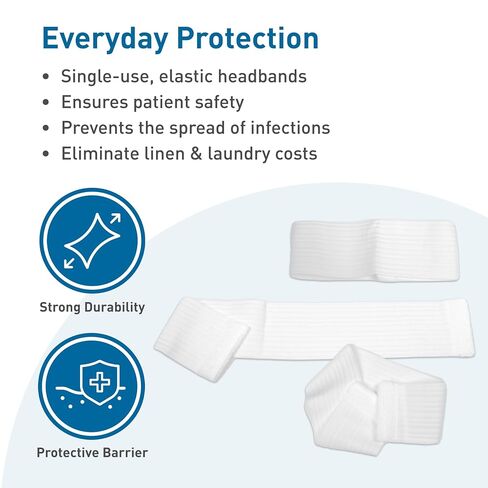 Everyday Protection

• Single-use, elastic headbands
• Ensures patient safety
• Prevents the spread of infections
• Eliminate linen & laundry costs

Strong Durability

Protective Barrier